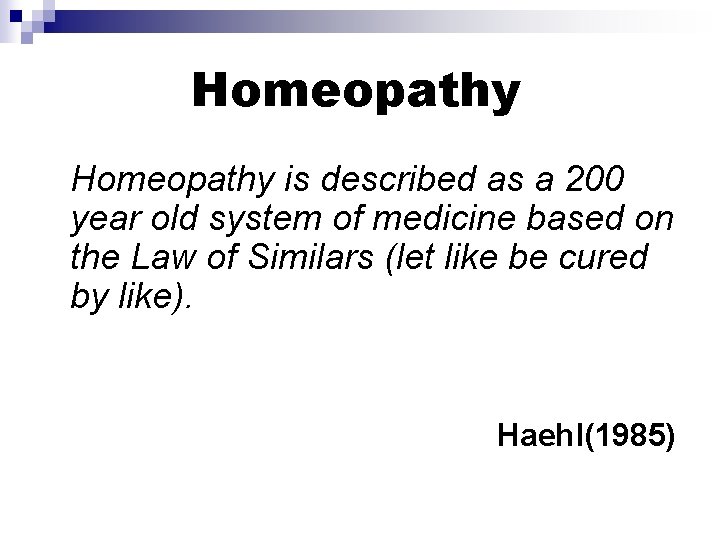 Homeopathy

Homeopathy is described as a 200 year old system of medicine based on the Law of Similars (let like be cured by like).

Haehl(1985)